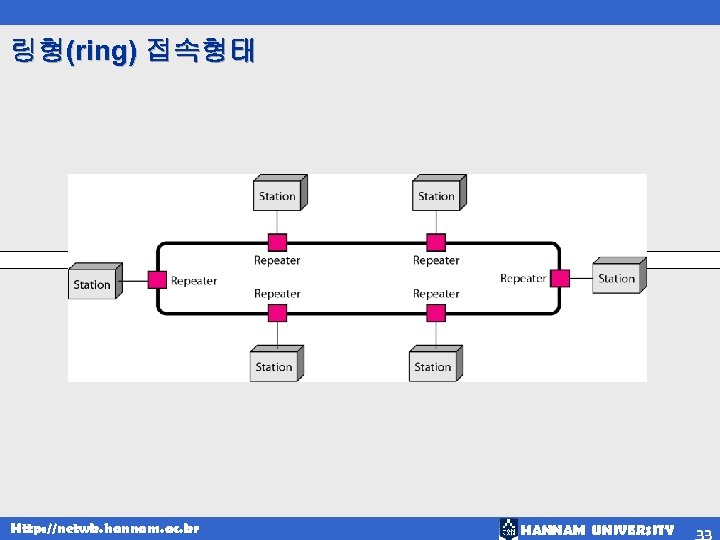 링형(ring) 접속형태

Station

Station

Repeater

Repeater

Station

Repeater

Repeater

Station

Repeater

Repeater

Station

Station

Http://netwk.hannam.ac.kr

HANNAM UNIVERSITY

33